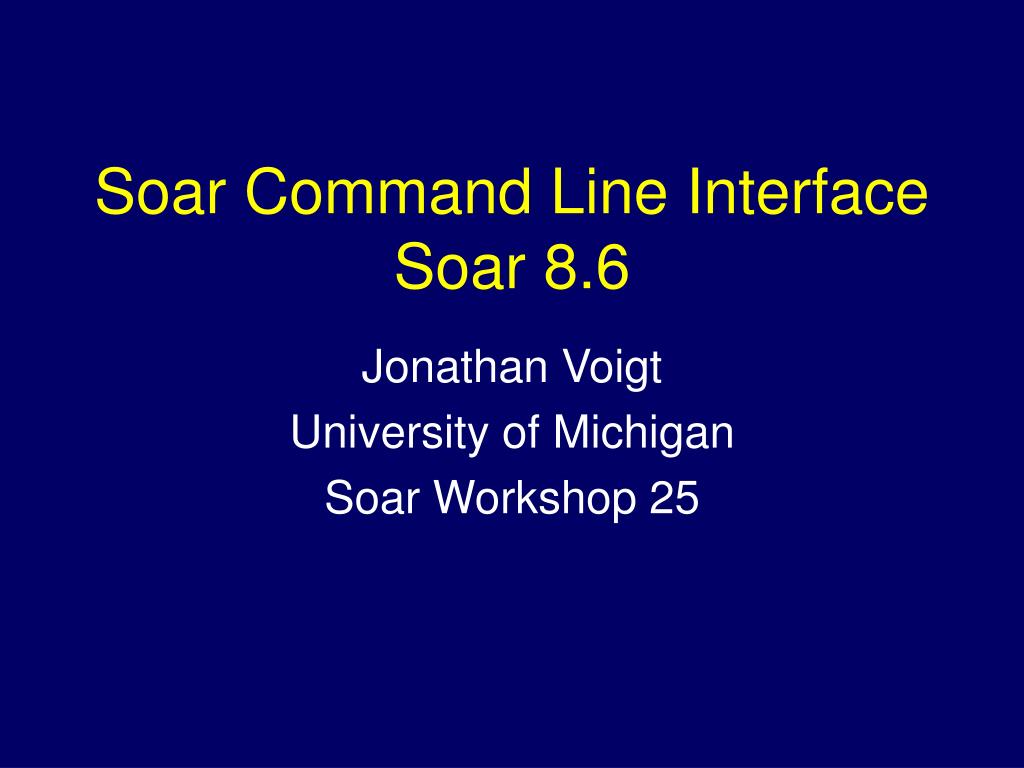 Soar Command Line Interface
Soar 8.6

Jonathan Voigt
University of Michigan
Soar Workshop 25